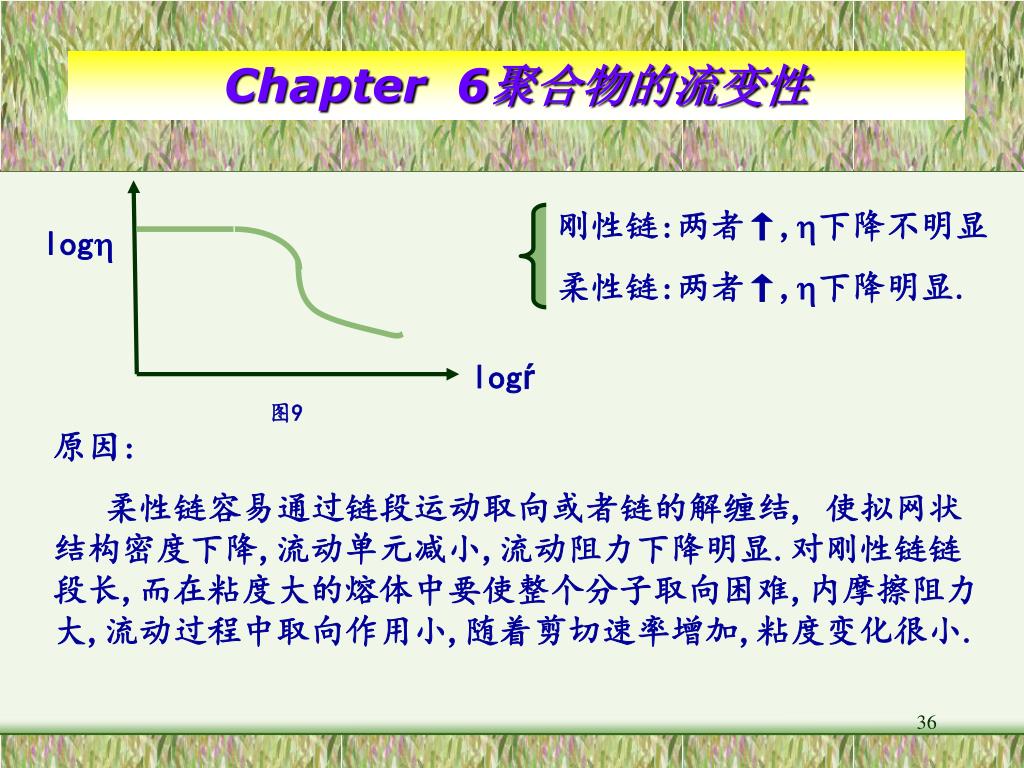 Chapter 6聚合物的流变性

logη

logŕ

图9

刚性链:两者↑,η下降不明显
柔性链:两者↑,η下降明显.

原因:

柔性链容易通过链段运动取向或者链的解缠结, 使拟网状结构密度下降,流动单元减小,流动阻力下降明显.对刚性链链段长,而在粘度大的熔体中要使整个分子取向困难,内摩擦阻力大,流动过程中取向作用小,随着剪切速率增加,粘度变化很小.

36